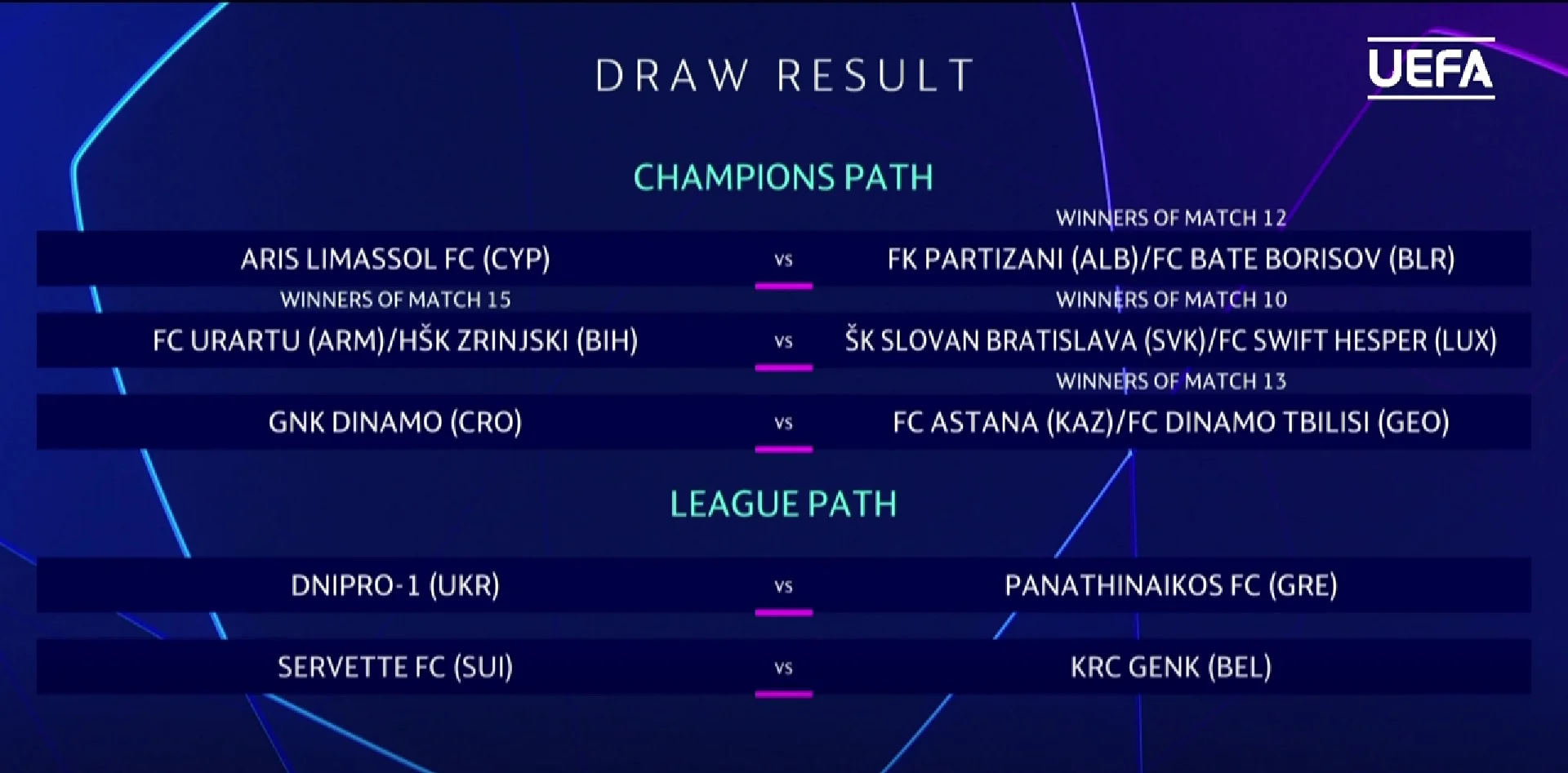 DRAW RESULT

UEFA

CHAMPIONS PATH

WINNERS OF MATCH 12

ARIS LIMASSOL FC (CYP) vs FK PARTIZANI (ALB)/FC BATE BORISOV (BLR)

WINNERS OF MATCH 15

WINNERS OF MATCH 10

FC URARTU (ARM)/HŠK ZRINJSKI (BIH) vs ŠK SLOVAN BRATISLAVA (SVK)/FC SWIFT HESPER (LUX)

WINNERS OF MATCH 13

GNK DINAMO (CRO) vs FC ASTANA (KAZ)/FC DINAMO TBILISI (GEO)

LEAGUE PATH

DNIPRO-1 (UKR) vs PANATHINAIKOS FC (GRE)

SERVETTE FC (SUI) vs KRC GENK (BEL)